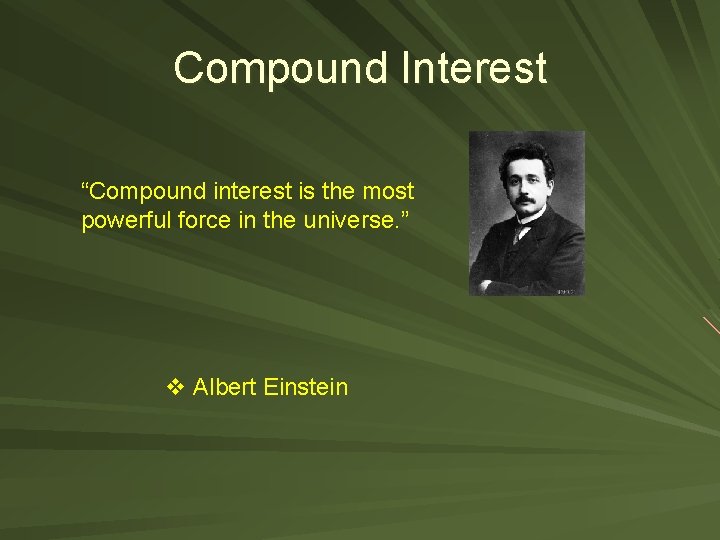 Compound Interest

“Compound interest is the most powerful force in the universe.”

❖ Albert Einstein